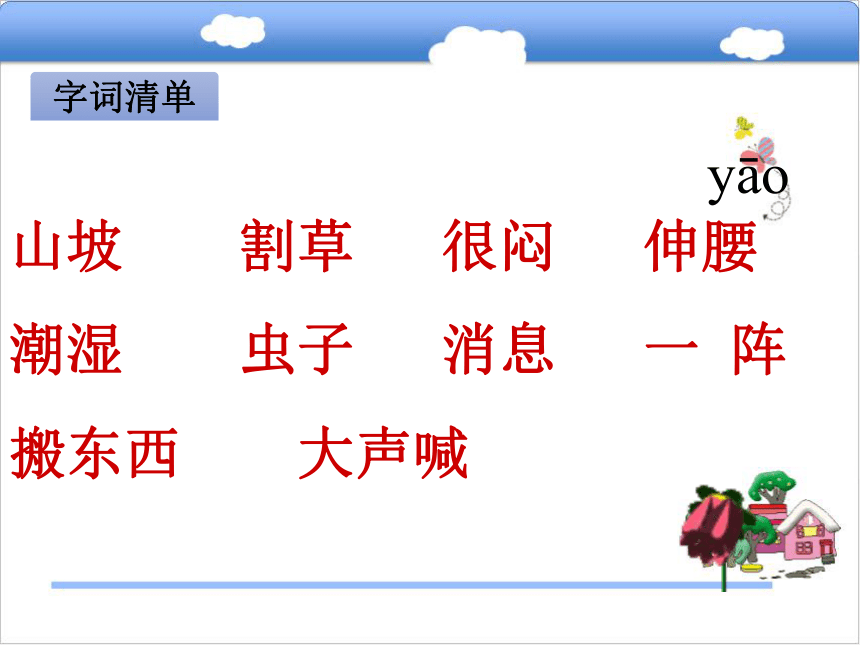 字词清单

yāo

山坡　割草　很闷　伸腰

潮湿　虫子　消息　一 阵

搬东西　大声喊